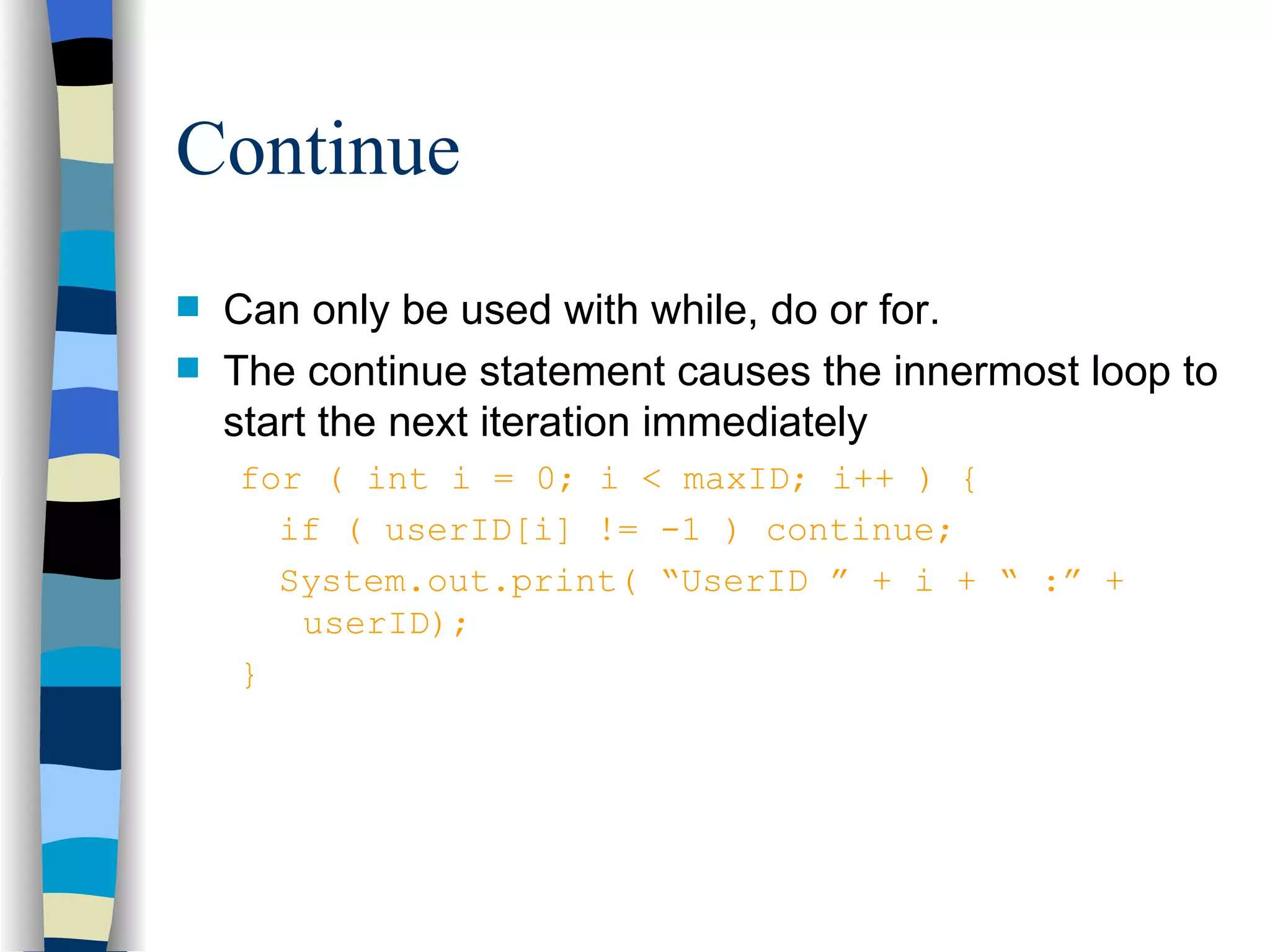 Continue

Can only be used with while, do or for.

The continue statement causes the innermost loop to start the next iteration immediately

for ( int i = 0; i < maxID; i++ ) {
  if ( userID[i] != -1 ) continue;
  System.out.print( “UserID ” + i + “ :” + userID);
}